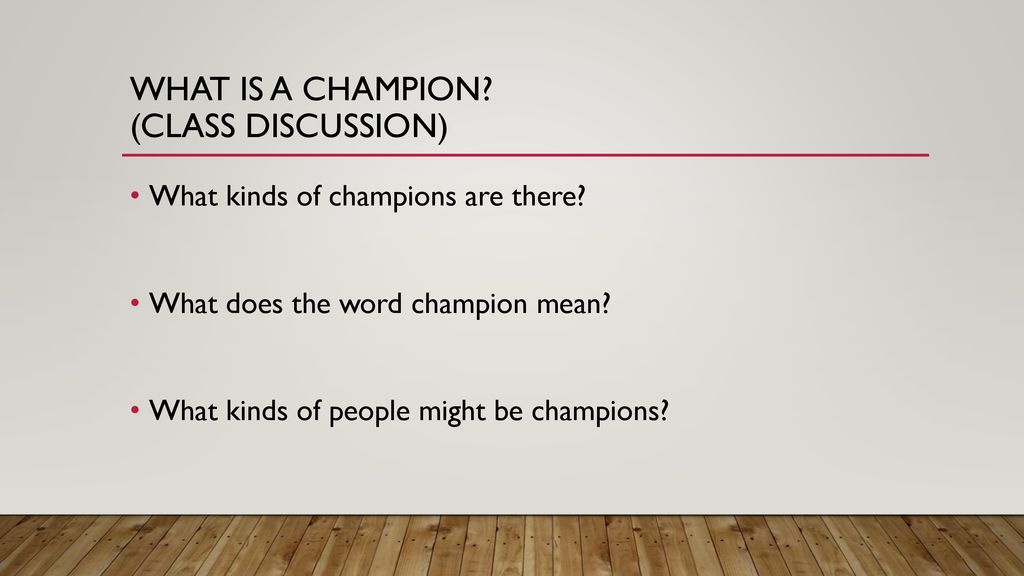 WHAT IS A CHAMPION?
(CLASS DISCUSSION)

• What kinds of champions are there?

• What does the word champion mean?

• What kinds of people might be champions?